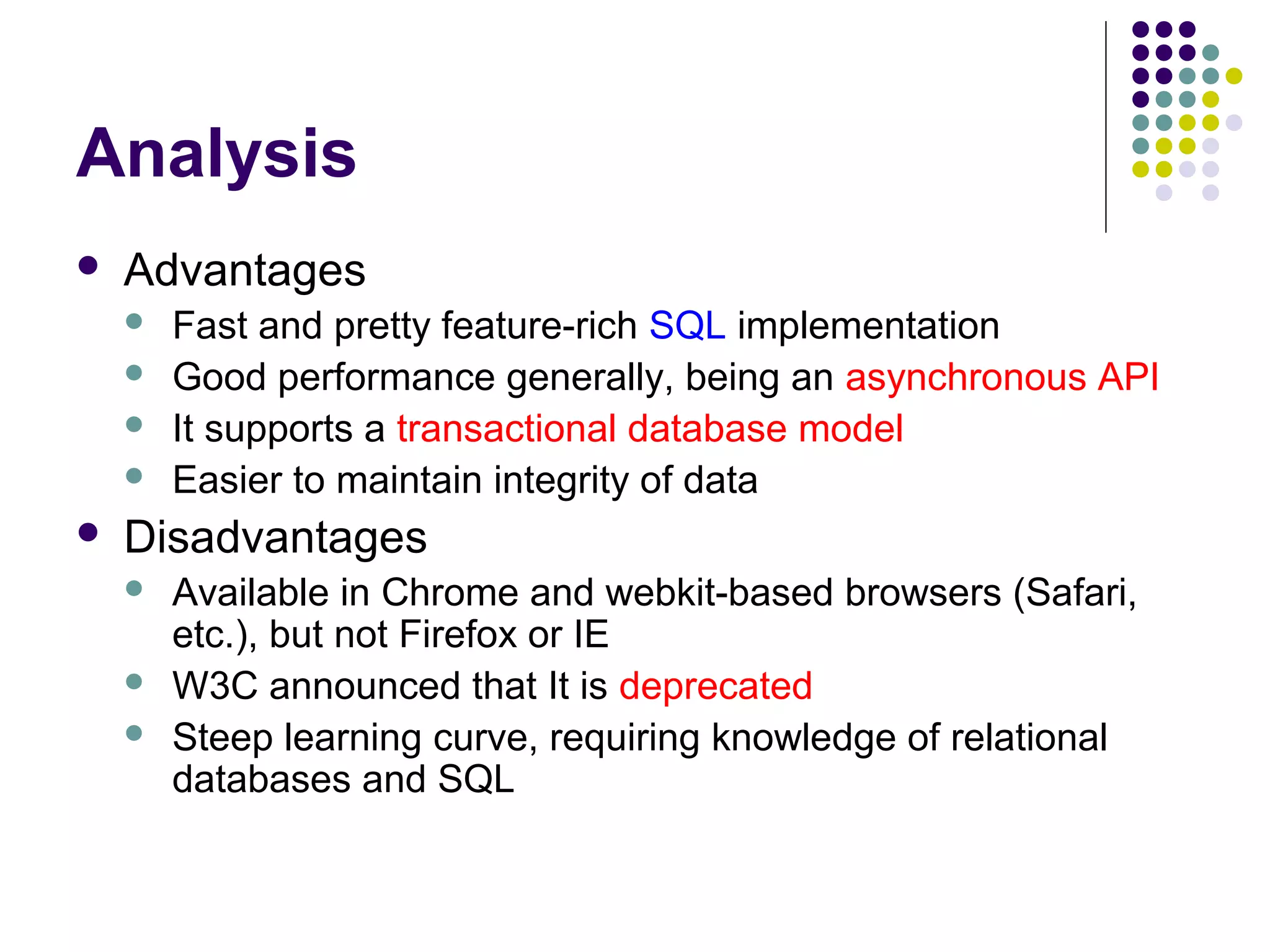 Analysis

- Advantages
  - Fast and pretty feature-rich SQL implementation
  - Good performance generally, being an asynchronous API
  - It supports a transactional database model
  - Easier to maintain integrity of data
- Disadvantages
  - Available in Chrome and webkit-based browsers (Safari, etc.), but not Firefox or IE
  - W3C announced that It is deprecated
  - Steep learning curve, requiring knowledge of relational databases and SQL